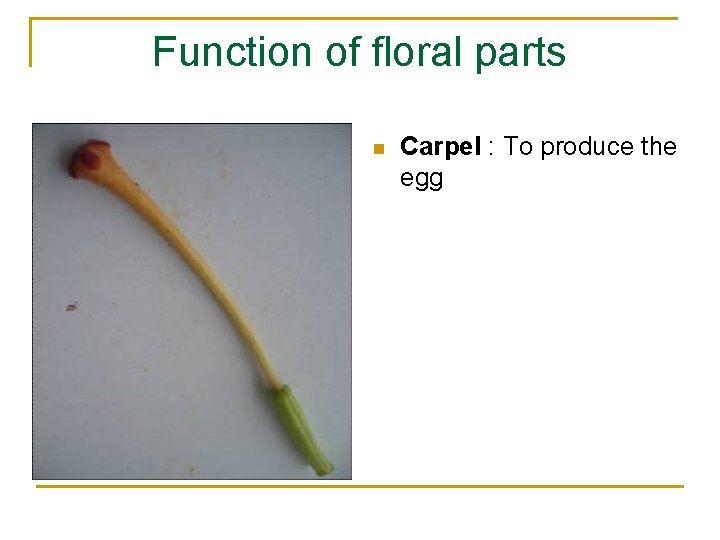 Function of floral parts

Carpel : To produce the egg